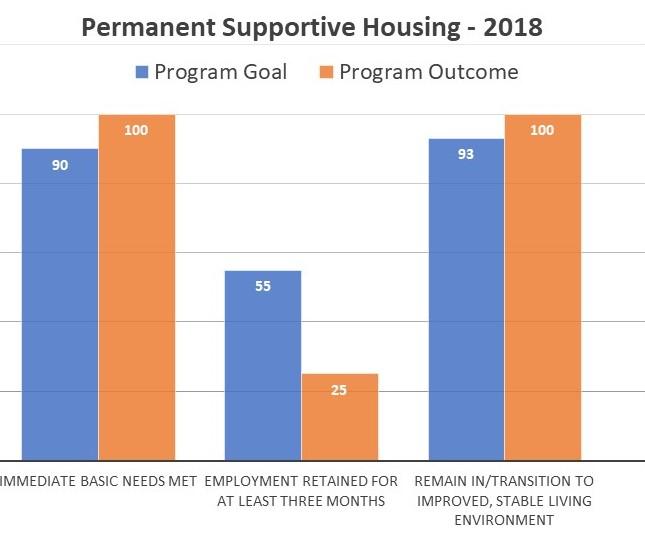 Permanent Supportive Housing - 2018

Program Goal
Program Outcome

90
100
55
25
93
100

IMMEDIATE BASIC NEEDS MET
EMPLOYMENT RETAINED FOR AT LEAST THREE MONTHS
REMAIN IN/TRANSITION TO IMPROVED, STABLE LIVING ENVIRONMENT